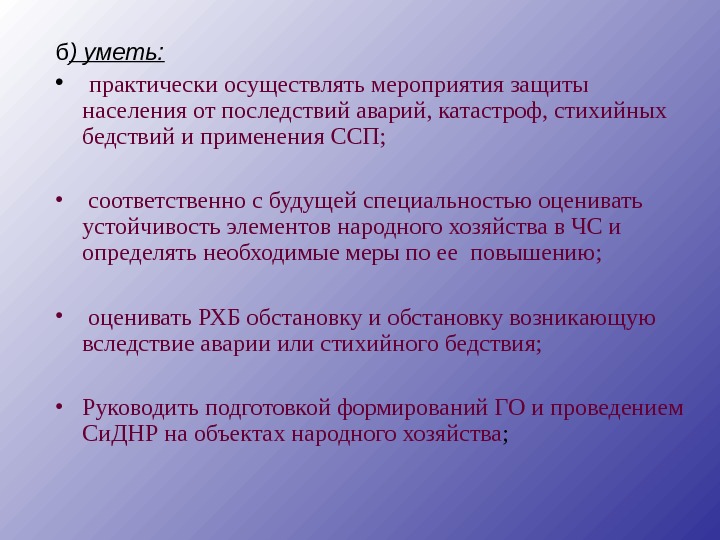 б) уметь:

• практически осуществлять мероприятия защиты населения от последствий аварий, катастроф, стихийных бедствий и применения ССП;

• соответственно с будущей специальностью оценивать устойчивость элементов народного хозяйства в ЧС и определять необходимые меры по ее повышению;

• оценивать РХБ обстановку и обстановку возникающую вследствие аварии или стихийного бедствия;

• Руководить подготовкой формирований ГО и проведением СиДНР на объектах народного хозяйства;